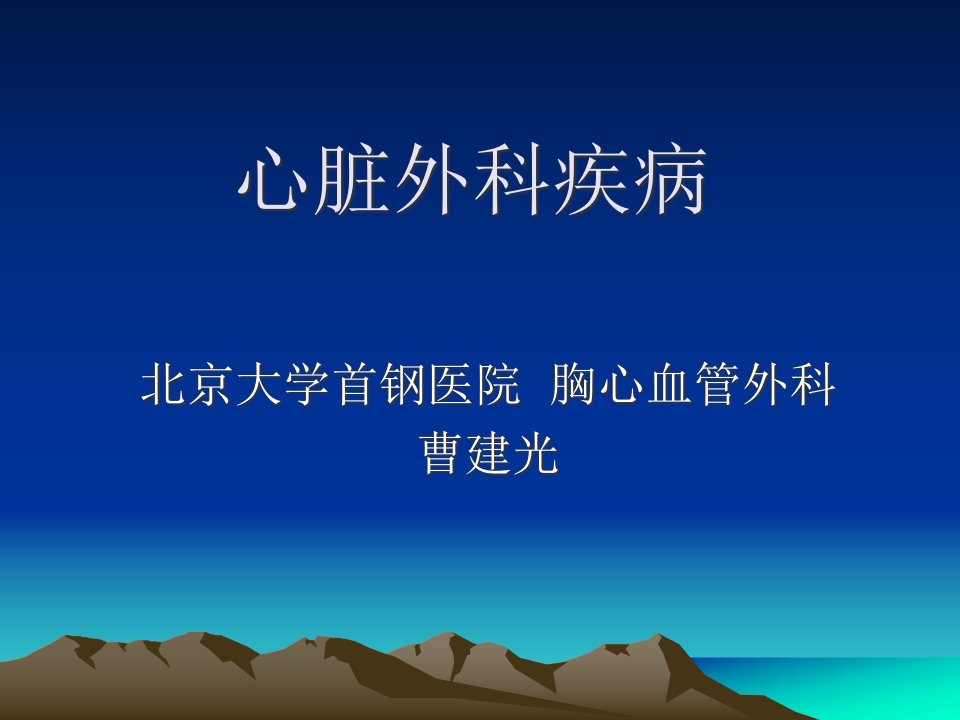 心脏外科疾病

北京大学首钢医院 胸心血管外科
曹建光